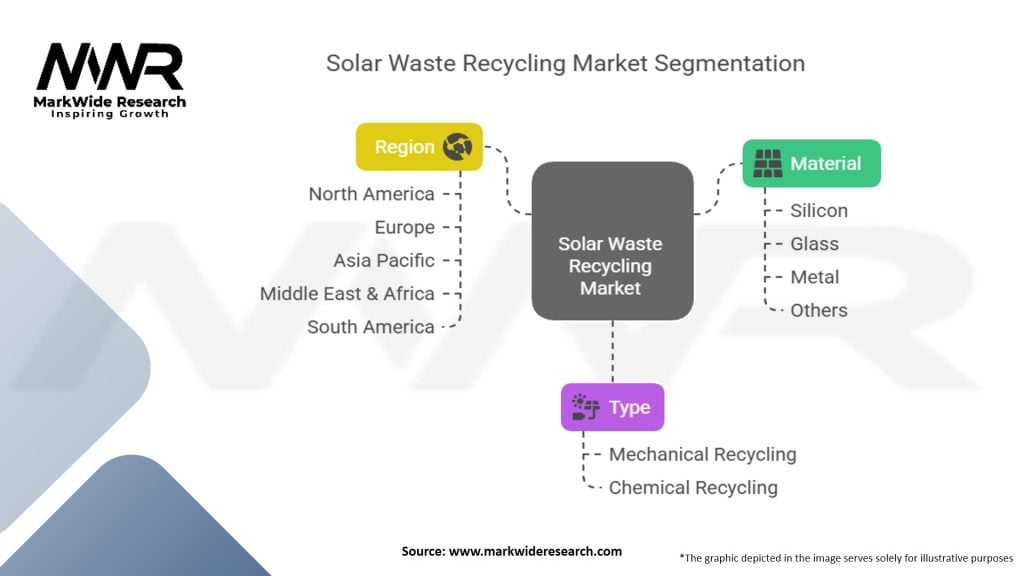 MWR
MarkWide Research
Inspiring Growth

Solar Waste Recycling Market Segmentation

Region
North America
Europe
Asia Pacific
Middle East & Africa
South America

Solar Waste Recycling Market

Material
Silicon
Glass
Metal
Others

Type
Mechanical Recycling
Chemical Recycling

Source: www.markwideresearch.com

*The graphic depicted in the image serves solely for illustrative purposes